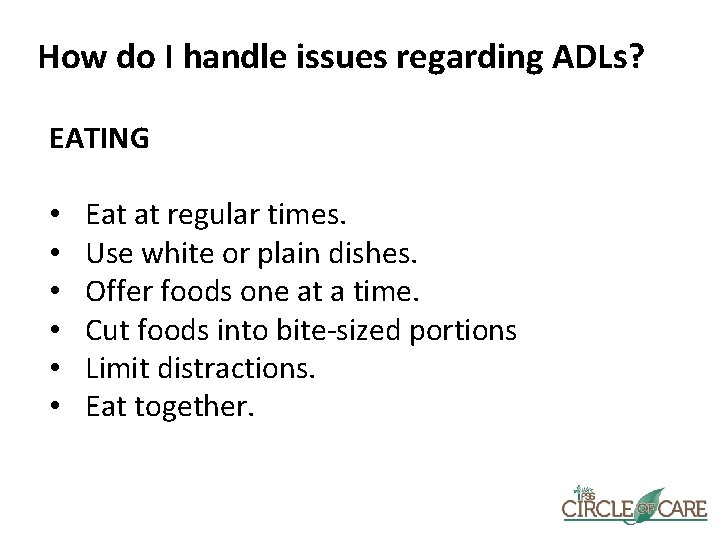 How do I handle issues regarding ADLs?

EATING

• Eat at regular times.
• Use white or plain dishes.
• Offer foods one at a time.
• Cut foods into bite-sized portions
• Limit distractions.
• Eat together.

PSS CIRCLE OF CARE